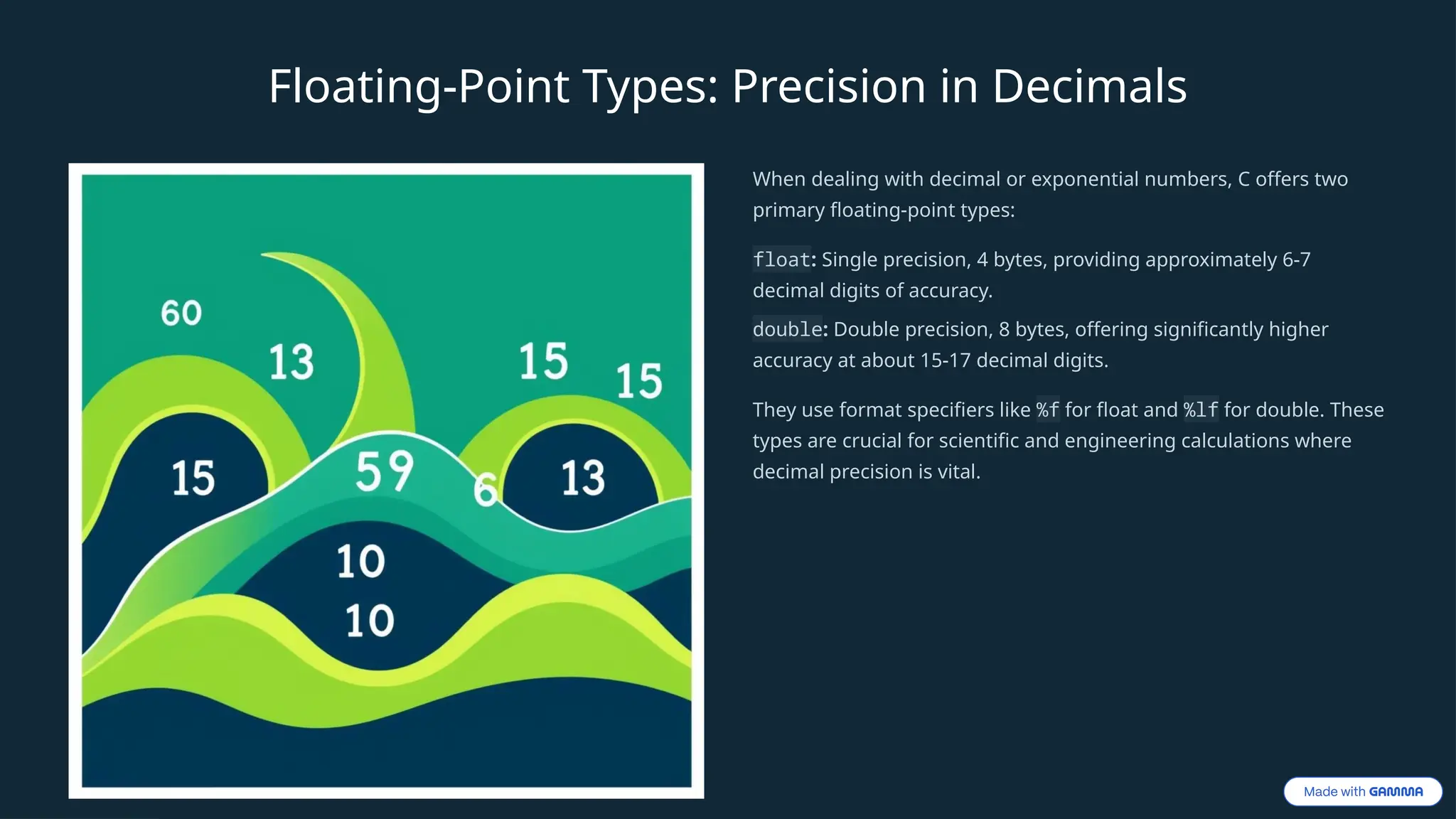 Floating-Point Types: Precision in Decimals

60
13
15
15
15
59
6
13
10
10

When dealing with decimal or exponential numbers, C offers two primary floating-point types:

float: Single precision, 4 bytes, providing approximately 6-7 decimal digits of accuracy.

double: Double precision, 8 bytes, offering significantly higher accuracy at about 15-17 decimal digits.

They use format specifiers like %f for float and %lf for double. These types are crucial for scientific and engineering calculations where decimal precision is vital.

Made with GAMMA